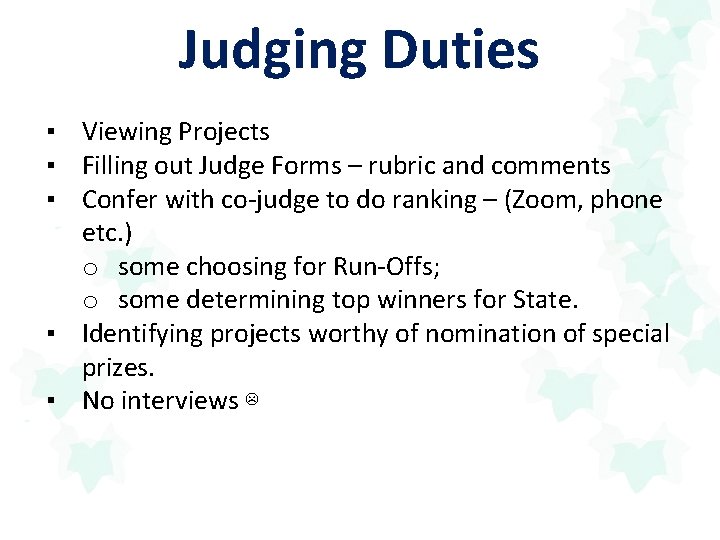 Judging Duties

▪ Viewing Projects
▪ Filling out Judge Forms – rubric and comments
▪ Confer with co-judge to do ranking – (Zoom, phone etc.)
  o some choosing for Run-Offs;
  o some determining top winners for State.
▪ Identifying projects worthy of nomination of special prizes.
▪ No interviews ☹